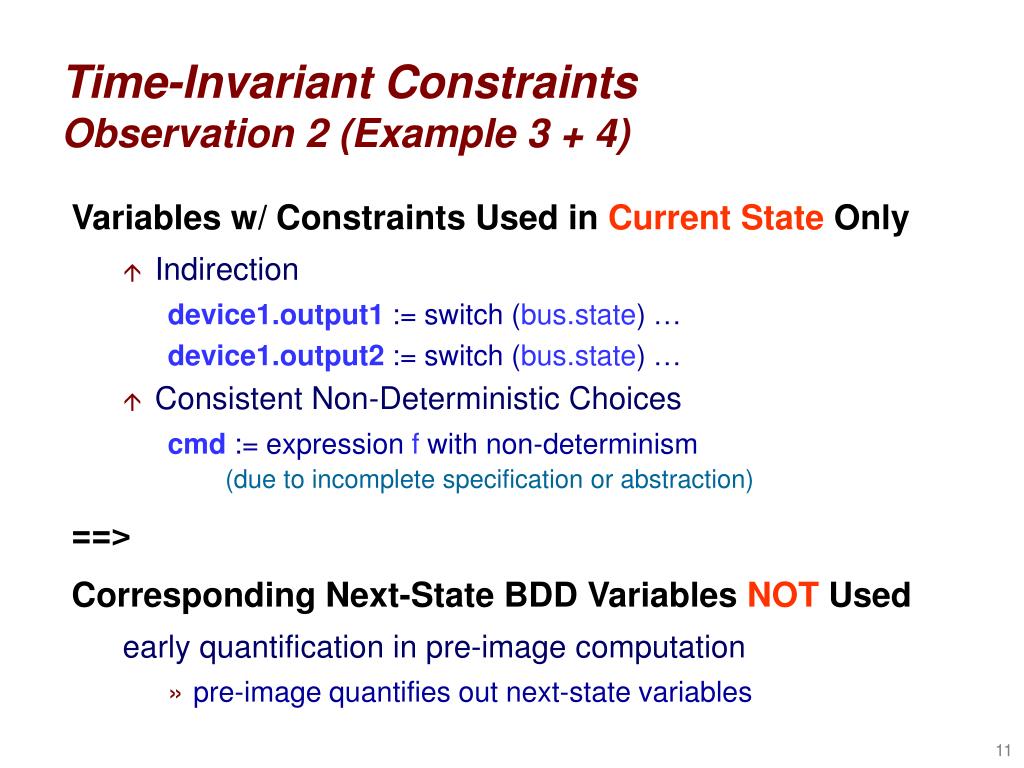 Time-Invariant Constraints
Observation 2 (Example 3 + 4)

Variables w/ Constraints Used in Current State Only

Indirection

device1.output1 := switch (bus.state) …

device1.output2 := switch (bus.state) …

Consistent Non-Deterministic Choices

cmd := expression f with non-determinism
(due to incomplete specification or abstraction)

==>

Corresponding Next-State BDD Variables NOT Used

early quantification in pre-image computation

» pre-image quantifies out next-state variables

11